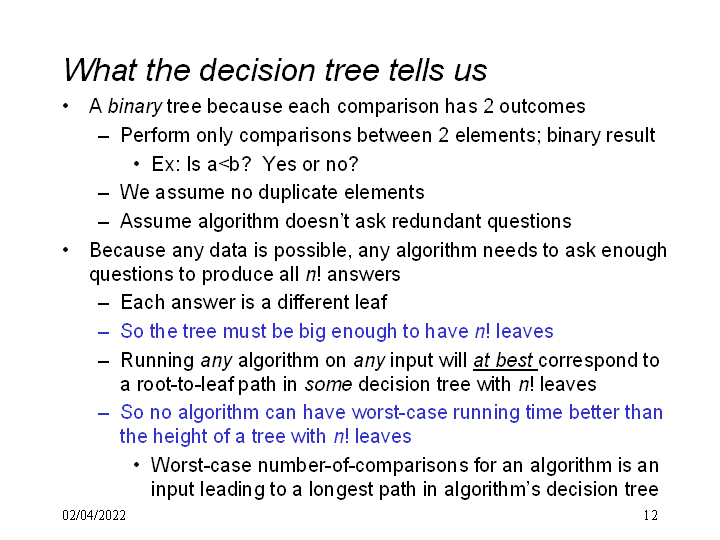 What the decision tree tells us

• A binary tree because each comparison has 2 outcomes
– Perform only comparisons between 2 elements; binary result
• Ex: Is a<b? Yes or no?
– We assume no duplicate elements
– Assume algorithm doesn't ask redundant questions

• Because any data is possible, any algorithm needs to ask enough questions to produce all n! answers
– Each answer is a different leaf
– So the tree must be big enough to have n! leaves
– Running any algorithm on any input will at best correspond to a root-to-leaf path in some decision tree with n! leaves
– So no algorithm can have worst-case running time better than the height of a tree with n! leaves
• Worst-case number-of-comparisons for an algorithm is an input leading to a longest path in algorithm's decision tree

02/04/2022

12